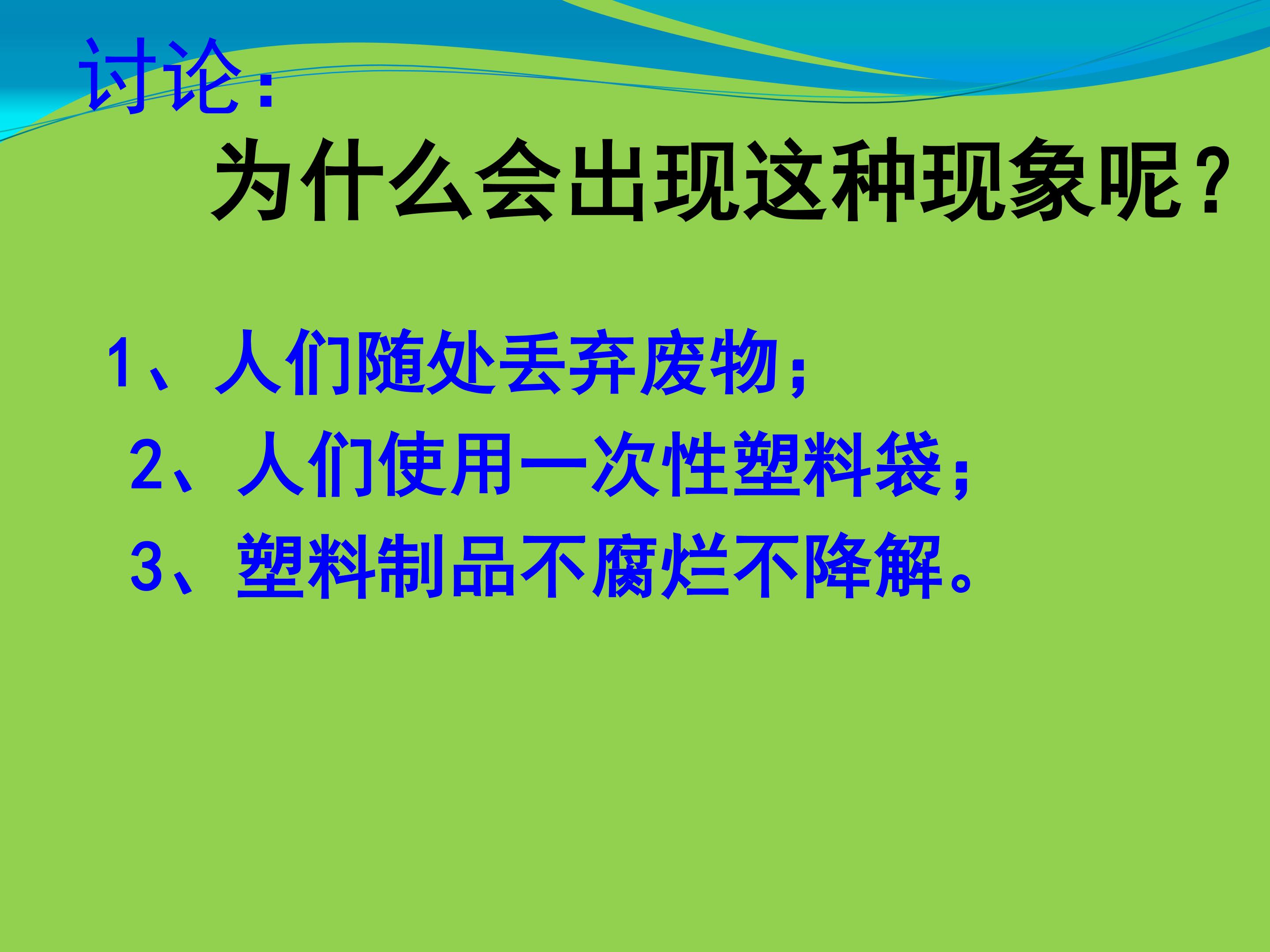 讨论:

为什么会出现这种现象呢?

1、人们随处丢弃废物;

2、人们使用一次性塑料袋;

3、塑料制品不腐烂不降解。